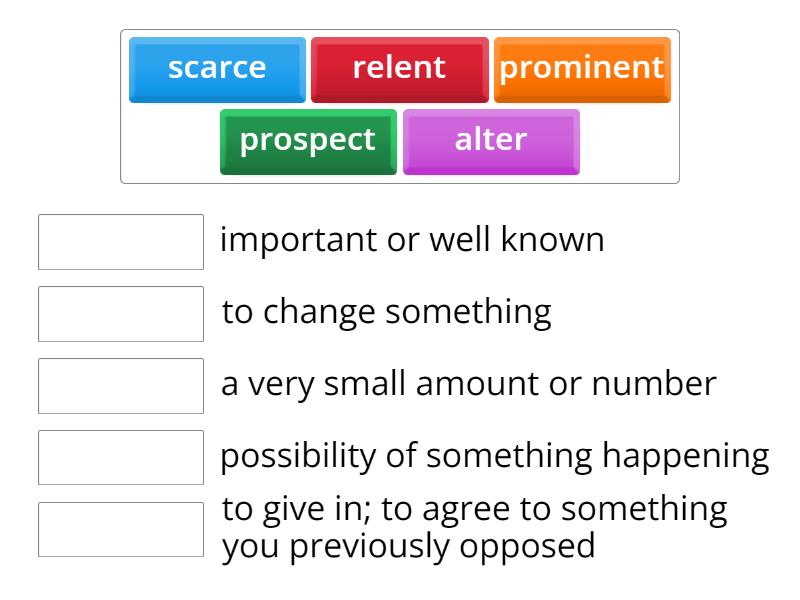 scarce relent prominent
prospect alter

important or well known

to change something

a very small amount or number

possibility of something happening

to give in; to agree to something you previously opposed